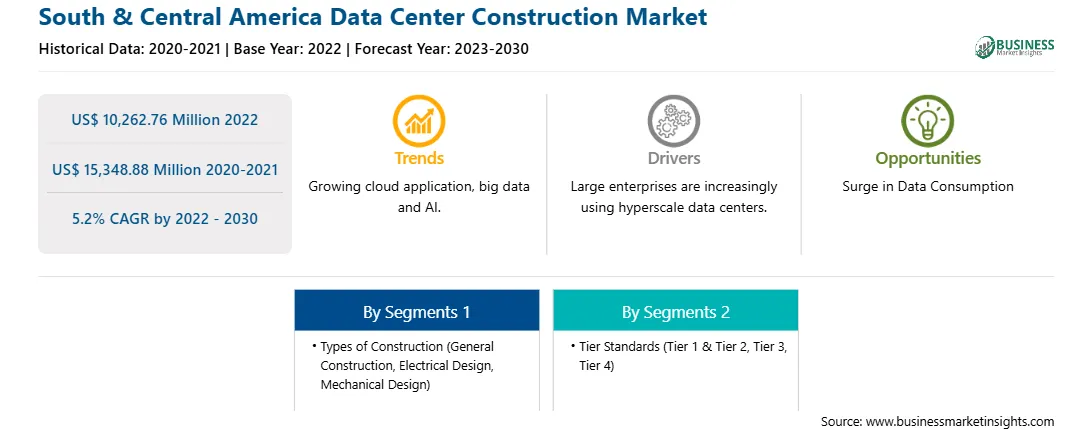 South & Central America Data Center Construction Market

Historical Data: 2020-2021 | Base Year: 2022 | Forecast Year: 2023-2030

BUSINESS
Market Insights

US$ 10,262.76 Million 2022

US$ 15,348.88 Million 2020-2021

5.2% CAGR by 2022 - 2030

Trends

Growing cloud application, big data and AI.

Drivers

Large enterprises are increasingly using hyperscale data centers.

Opportunities

Surge in Data Consumption

By Segments 1

• Types of Construction (General Construction, Electrical Design, Mechanical Design)

By Segments 2

• Tier Standards (Tier 1 & Tier 2, Tier 3, Tier 4)

Source: www.businessmarketinsights.com